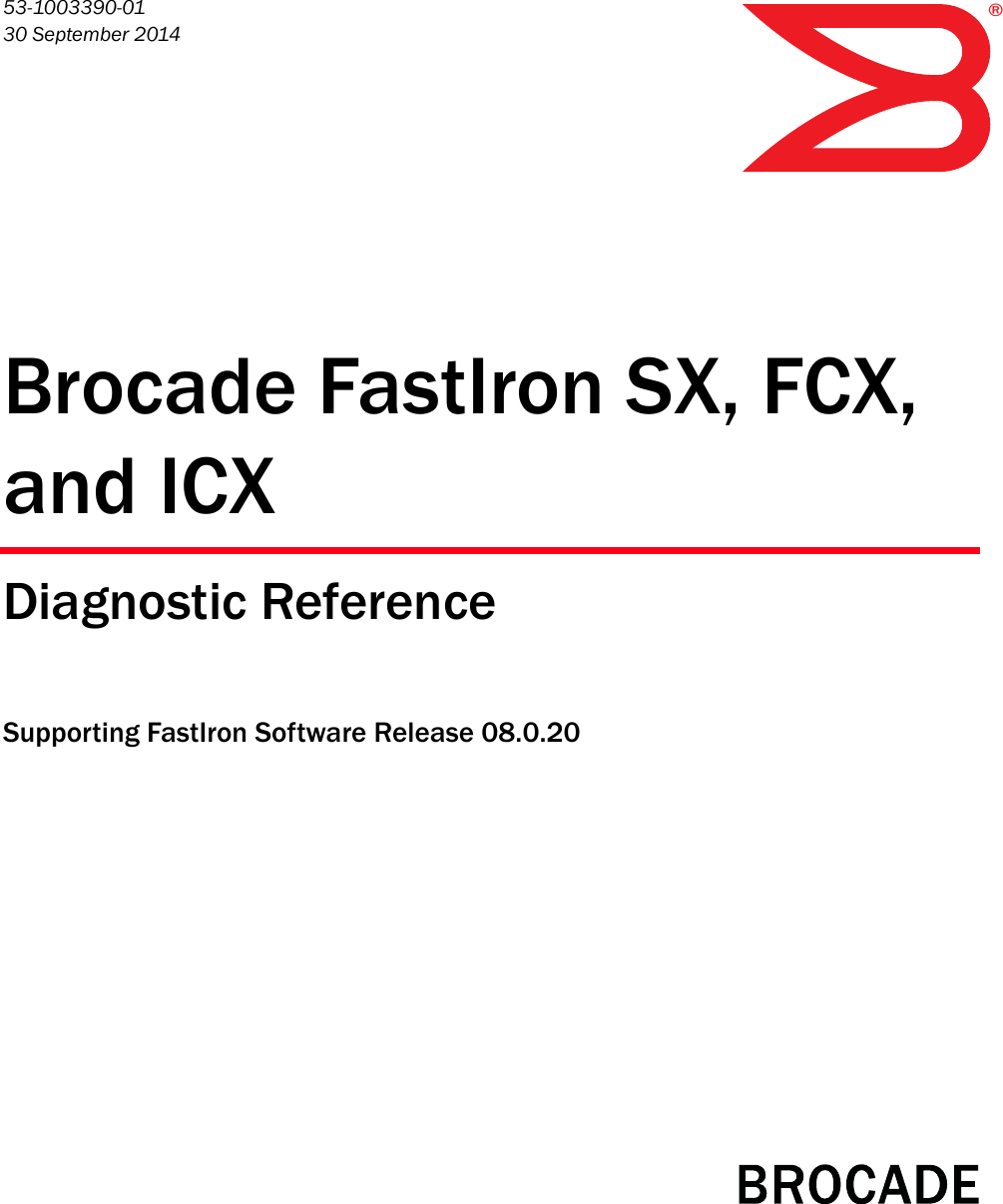 53-1003390-01
30 September 2014

®

Brocade FastIron SX, FCX, and ICX

Diagnostic Reference

Supporting FastIron Software Release 08.0.20

BROCADE